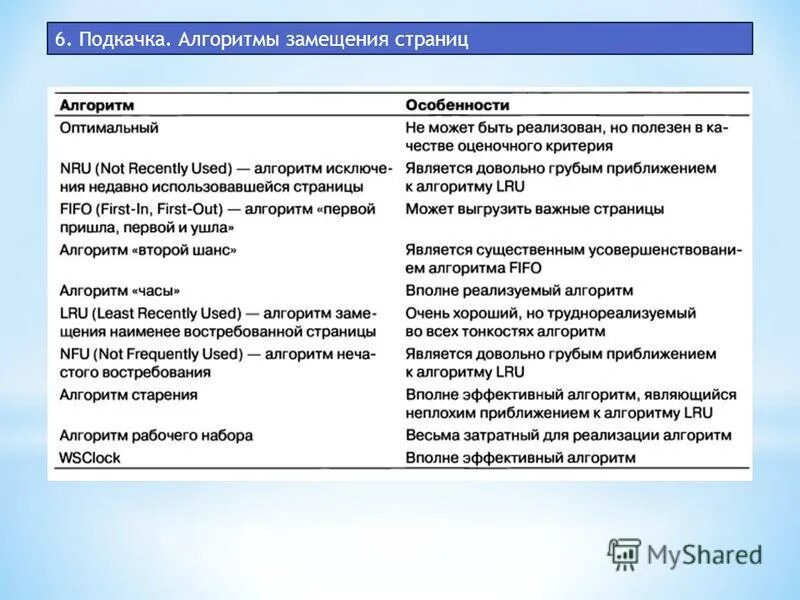 6. Подкачка. Алгоритмы замещения страниц

| Алгоритм | Особенности |
|---|---|
| Оптимальный | Не может быть реализован, но полезен в качестве оценочного критерия |
| NRU (Not Recently Used) — алгоритм исключения недавно использовавшейся страницы | Является довольно грубым приближением к алгоритму LRU |
| FIFO (First-In, First-Out) — алгоритм «первой пришла, первой и ушла» | Может выгрузить важные страницы |
| Алгоритм «второй шанс» | Является существенным усовершенствованием алгоритма FIFO |
| Алгоритм «часы» | Вполне реализуемый алгоритм |
| LRU (Least Recently Used) — алгоритм замещения наименее востребованной страницы | Очень хороший, но труднореализуемый во всех тонкостях алгоритм |
| NFU (Not Frequently Used) — алгоритм нечастого востребования | Является довольно грубым приближением к алгоритму LRU |
| Алгоритм старения | Вполне эффективный алгоритм, являющийся неплохим приближением к алгоритму LRU |
| Алгоритм рабочего набора | Весьма затратный для реализации алгоритм |
| WSClock | Вполне эффективный алгоритм |

MyShared